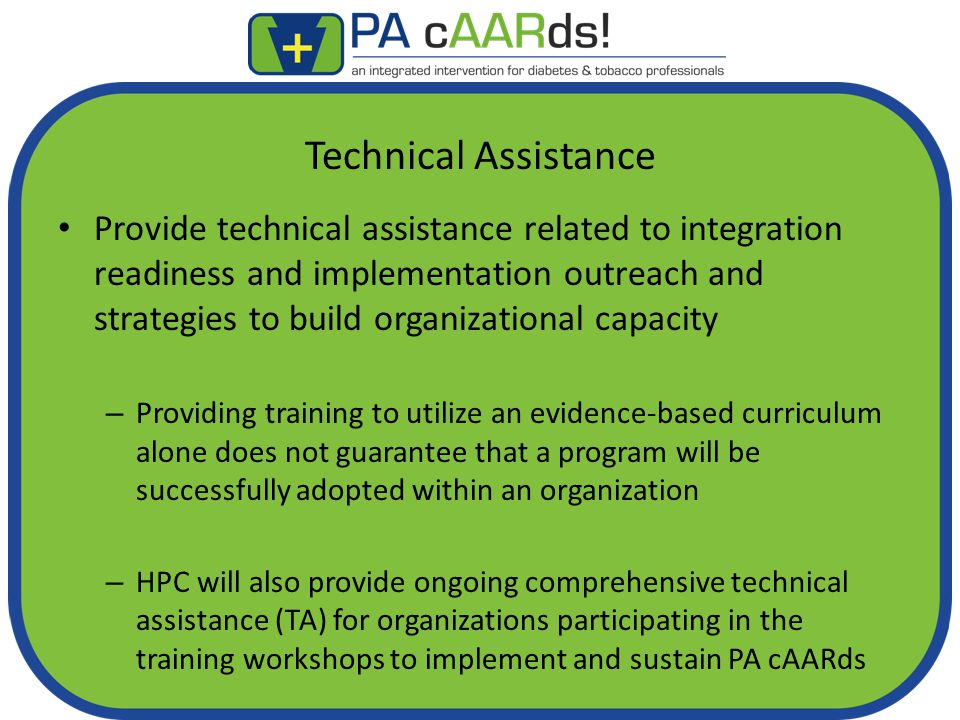 PA cAARds!
an integrated intervention for diabetes & tobacco professionals

Technical Assistance

• Provide technical assistance related to integration readiness and implementation outreach and strategies to build organizational capacity

– Providing training to utilize an evidence-based curriculum alone does not guarantee that a program will be successfully adopted within an organization

– HPC will also provide ongoing comprehensive technical assistance (TA) for organizations participating in the training workshops to implement and sustain PA cAARds